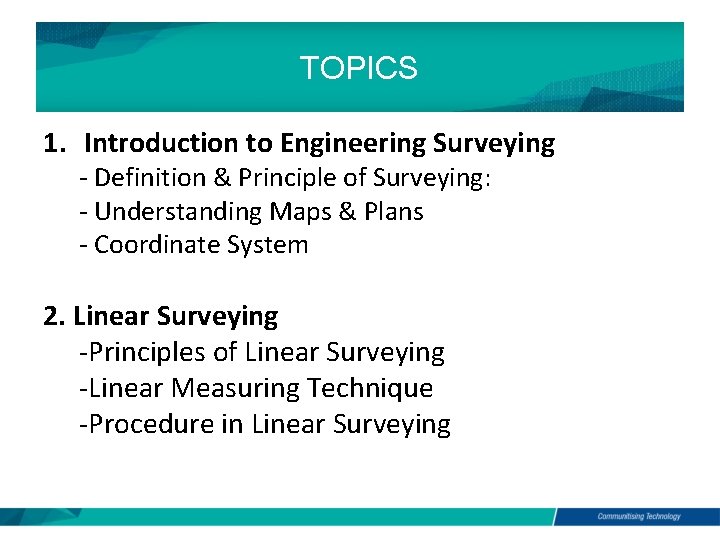 TOPICS

1. Introduction to Engineering Surveying
- Definition & Principle of Surveying:
- Understanding Maps & Plans
- Coordinate System

2. Linear Surveying
-Principles of Linear Surveying
-Linear Measuring Technique
-Procedure in Linear Surveying

Communitising Technology